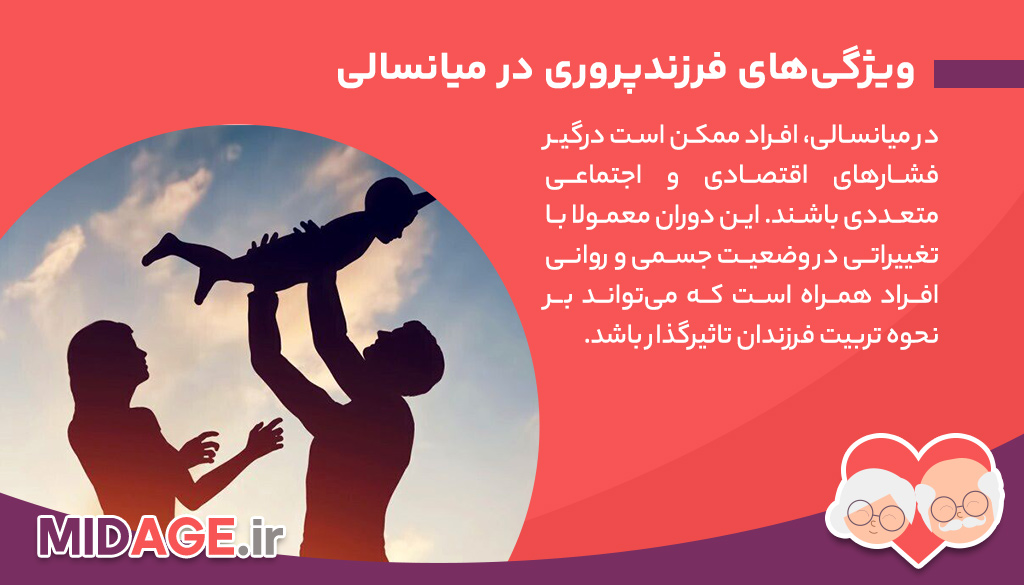 ویژگی‌های فرزندپروری در میانسالی

در میانسالی، افراد ممکن است درگیر فشارهای اقتصادی و اجتماعی متعددی باشند. این دوران معمولا با تغییراتی در وضعیت جسمی و روانی افراد همراه است که می‌تواند بر نحوه تربیت فرزندان تاثیرگذار باشد.

MIDAGE.ir